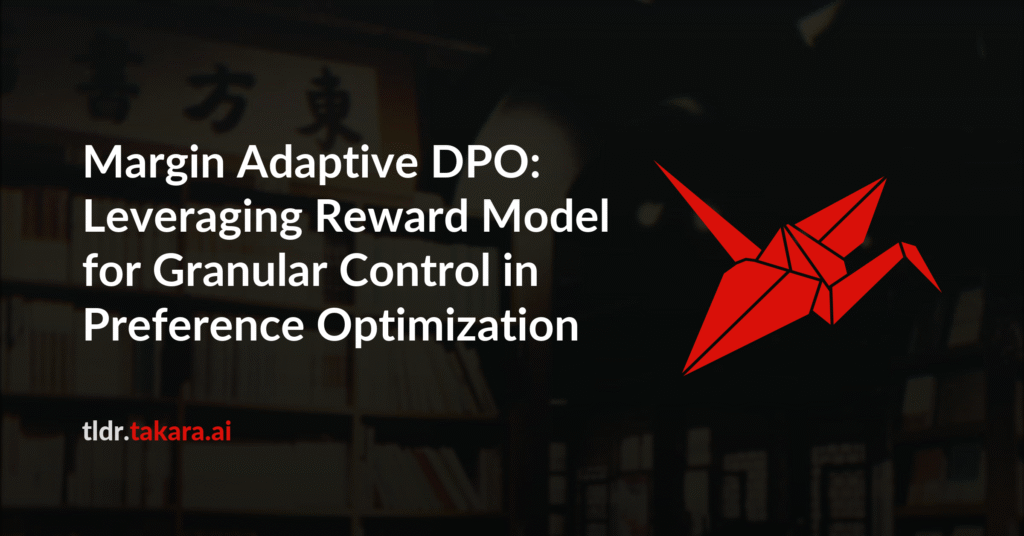 書方東

Margin Adaptive DPO: Leveraging Reward Model for Granular Control in Preference Optimization

tldr.takara.ai